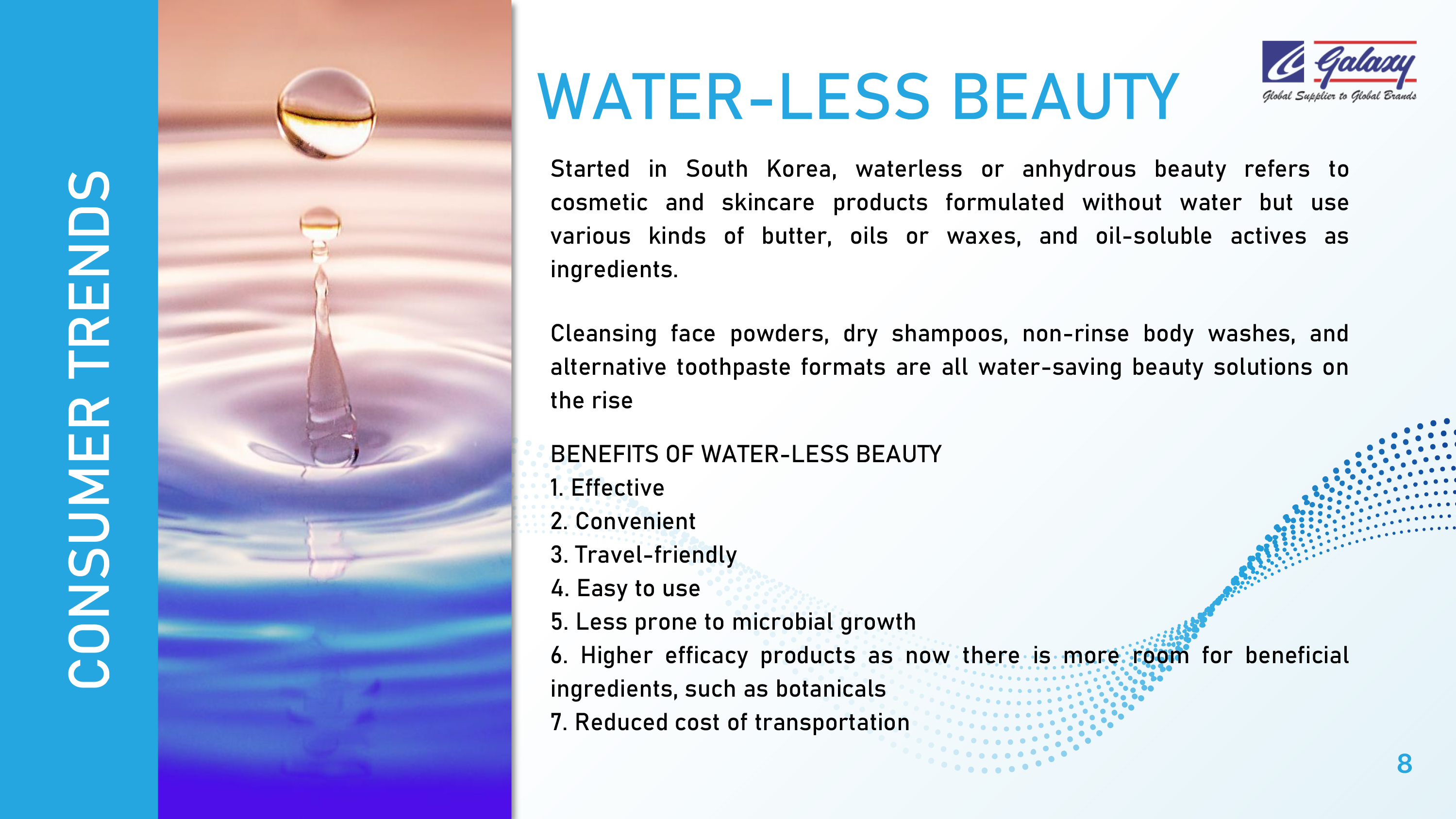 CONSUMER TRENDS

WATER-LESS BEAUTY

Galaxy
Global Supplier to Global Brands

Started in South Korea, waterless or anhydrous beauty refers to cosmetic and skincare products formulated without water but use various kinds of butter, oils or waxes, and oil-soluble actives as ingredients.

Cleansing face powders, dry shampoos, non-rinse body washes, and alternative toothpaste formats are all water-saving beauty solutions on the rise

BENEFITS OF WATER-LESS BEAUTY
1. Effective
2. Convenient
3. Travel-friendly
4. Easy to use
5. Less prone to microbial growth
6. Higher efficacy products as now there is more room for beneficial ingredients, such as botanicals
7. Reduced cost of transportation

8